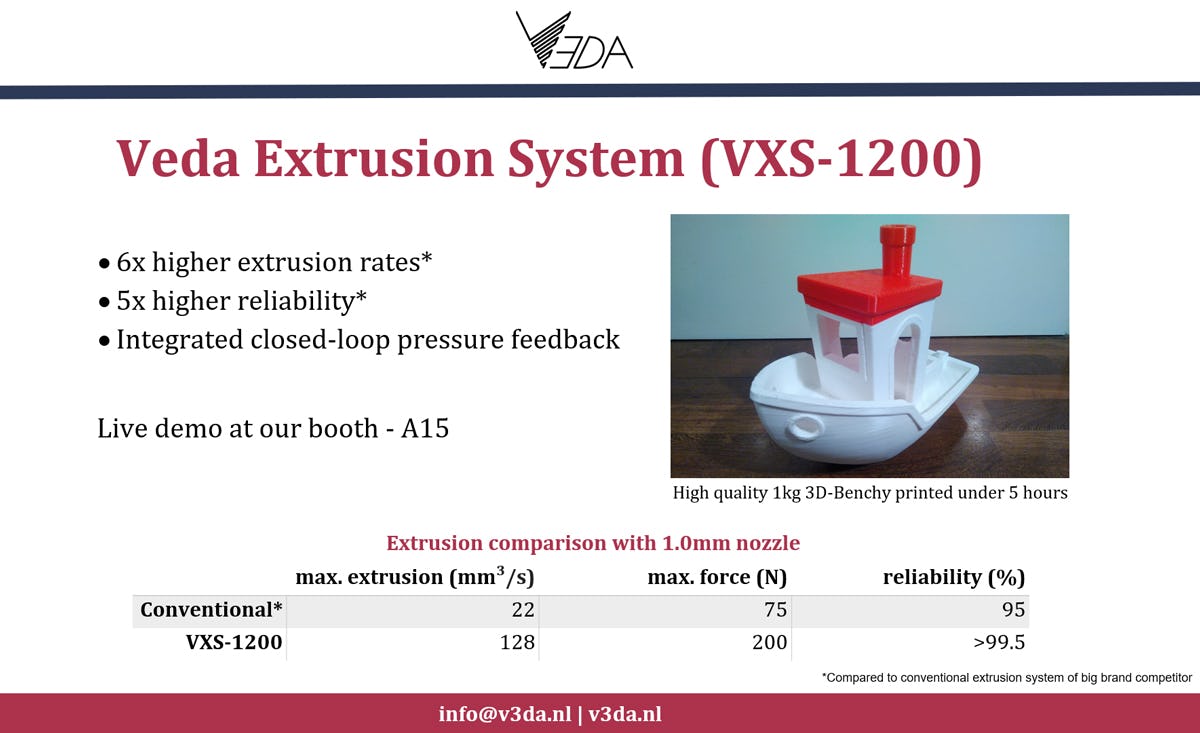 V3DA

Veda Extrusion System (VXS-1200)

• 6x higher extrusion rates*
• 5x higher reliability*
• Integrated closed-loop pressure feedback

Live demo at our booth - A15

High quality 1kg 3D-Benchy printed under 5 hours

Extrusion comparison with 1.0mm nozzle

| | max. extrusion ($mm^3/s$) | max. force (N) | reliability (%) |
|---|---|---|---|
| Conventional* | 22 | 75 | 95 |
| VXS-1200 | 128 | 200 | >99.5 |

*Compared to conventional extrusion system of big brand competitor

info@v3da.nl | v3da.nl